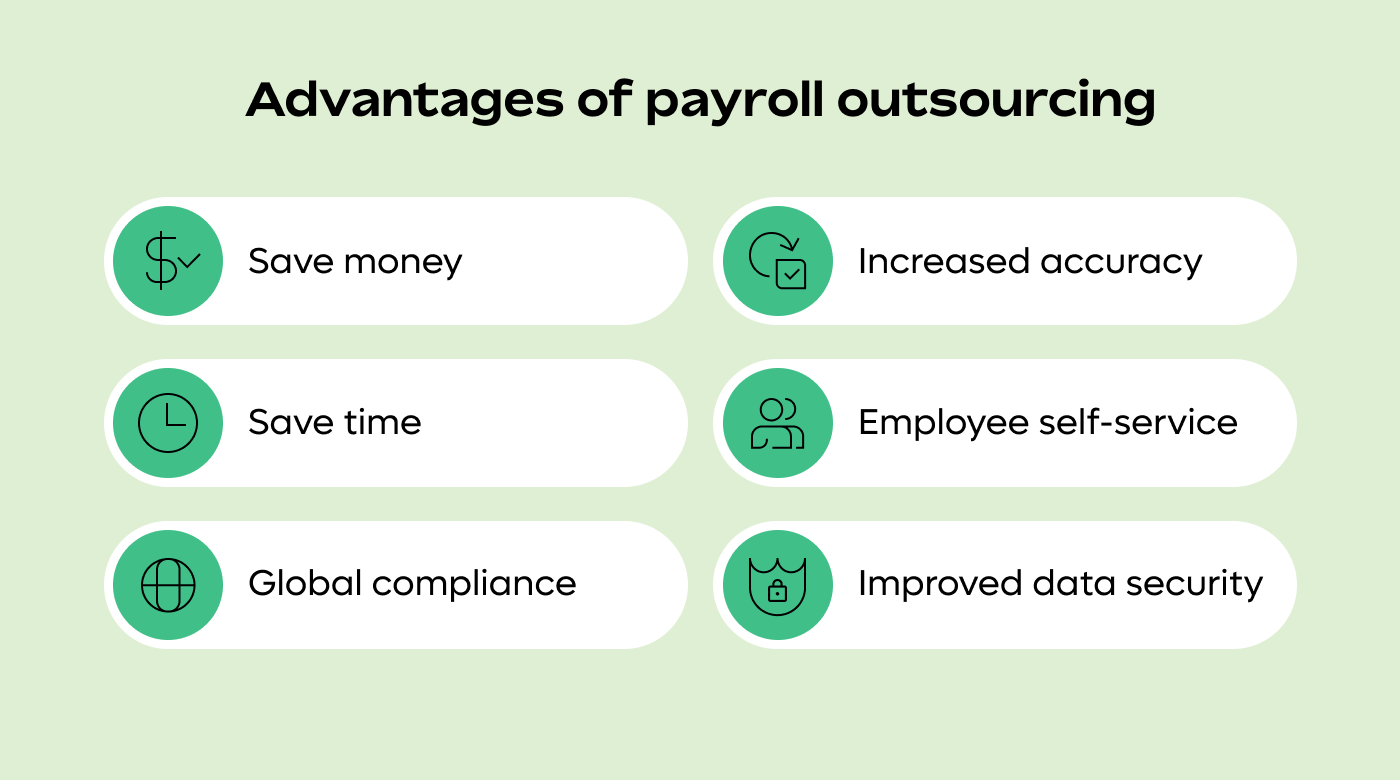 Advantages of payroll outsourcing

Save money

Save time

Global compliance

Increased accuracy

Employee self-service

Improved data security